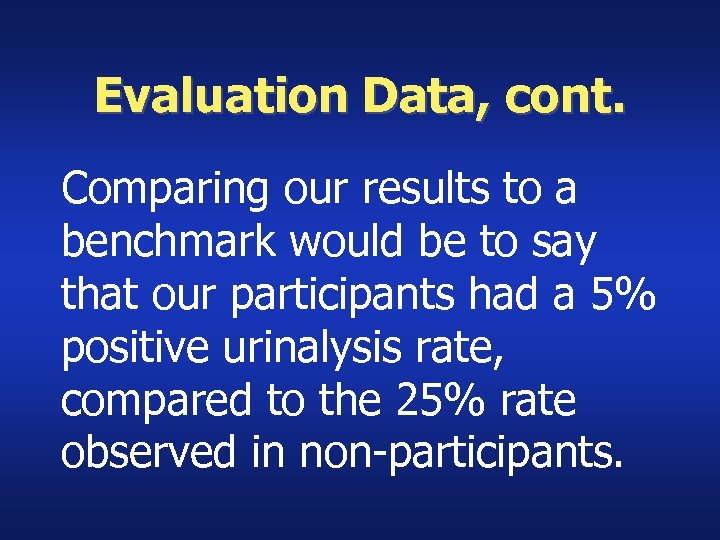 Evaluation Data, cont.

Comparing our results to a benchmark would be to say that our participants had a 5% positive urinalysis rate, compared to the 25% rate observed in non-participants.